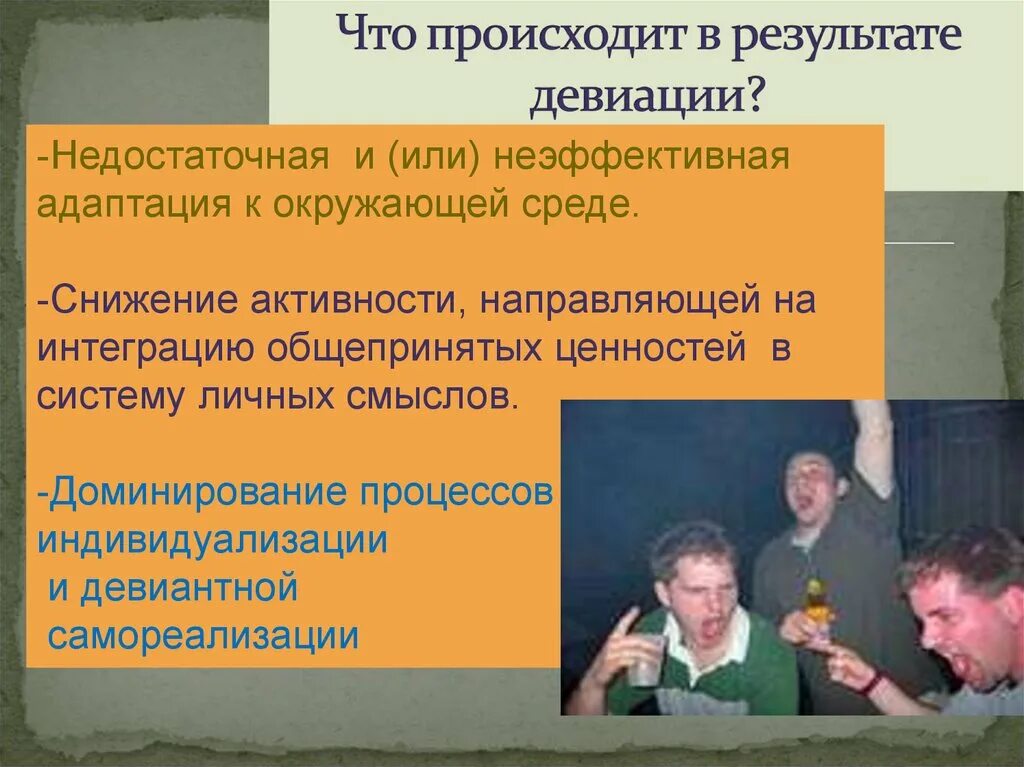 Что происходит в результате девиации?

-Недостаточная и (или) неэффективная адаптация к окружающей среде.

-Снижение активности, направляющей на интеграцию общепринятых ценностей в систему личных смыслов.

-Доминирование процессов индивидуализации и девиантной самореализации